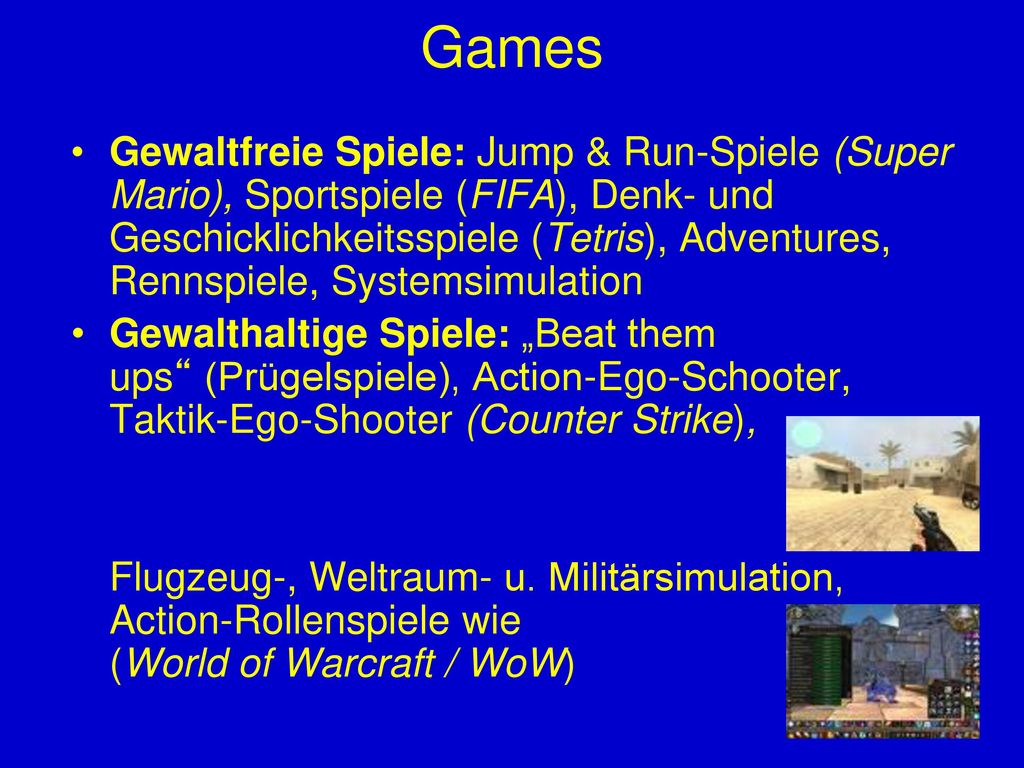 Games

• Gewaltfreie Spiele: Jump & Run-Spiele (Super Mario), Sportspiele (FIFA), Denk- und Geschicklichkeitsspiele (Tetris), Adventures, Rennspiele, Systemsimulation

• Gewalthaltige Spiele: „Beat them ups“ (Prügelspiele), Action-Ego-Schooter, Taktik-Ego-Shooter (Counter Strike),

Flugzeug-, Weltraum- u. Militärsimulation, Action-Rollenspiele wie (World of Warcraft / WoW)